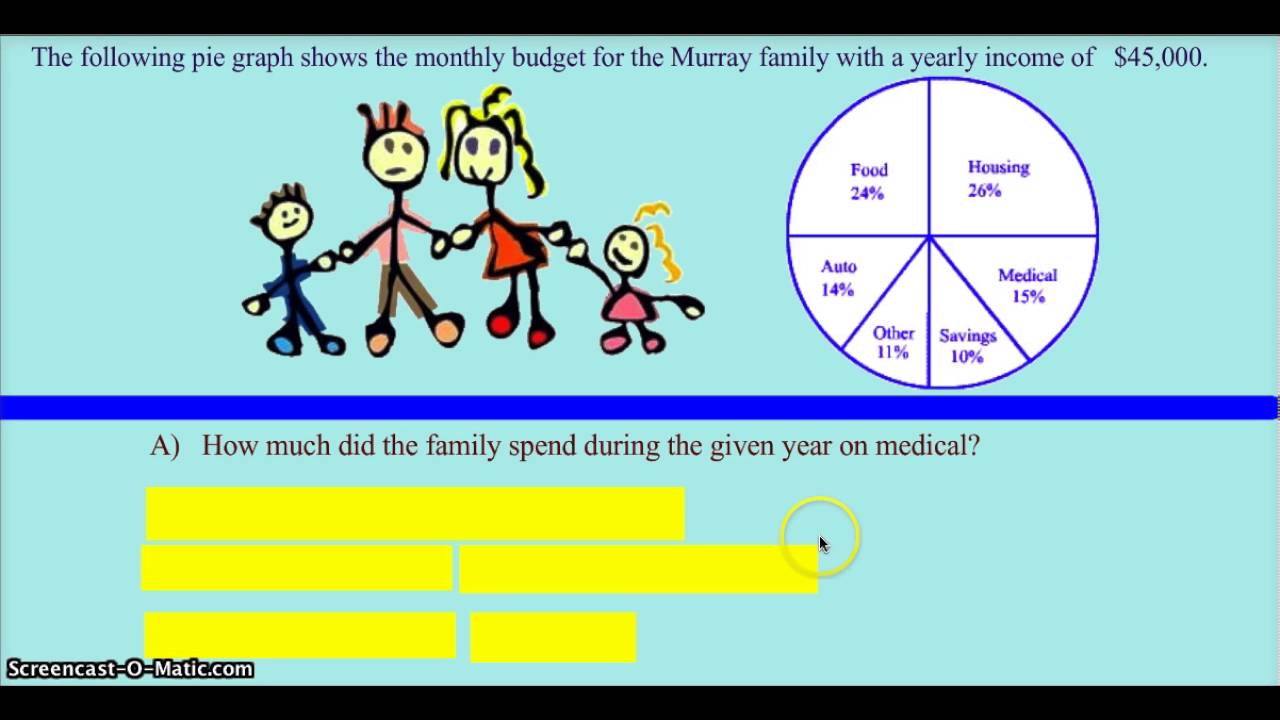 The following pie graph shows the monthly budget for the Murray family with a yearly income of $45,000.

Food
24%

Housing
26%

Auto
14%

Medical
15%

Other
11%

Savings
10%

A) How much did the family spend during the given year on medical?

Screencast-O-Matic.com